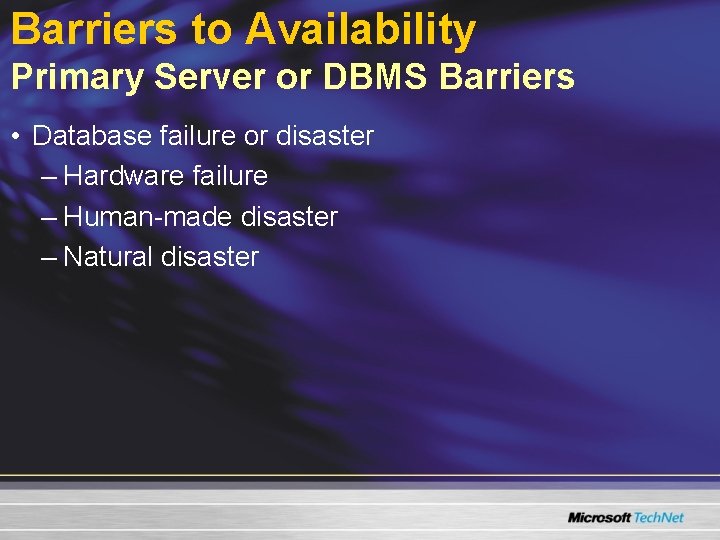 Barriers to Availability
Primary Server or DBMS Barriers

• Database failure or disaster
– Hardware failure
– Human-made disaster
– Natural disaster

Microsoft TechNet